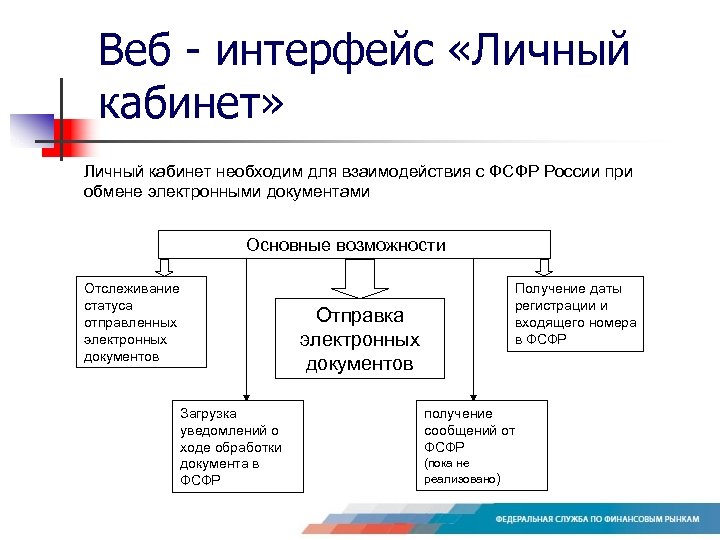 Веб - интерфейс «Личный кабинет»

Личный кабинет необходим для взаимодействия с ФСФР России при обмене электронными документами

Основные возможности

Отслеживание статуса отправленных электронных документов

Отправка электронных документов

Получение даты регистрации и входящего номера в ФСФР

Загрузка уведомлений о ходе обработки документа в ФСФР

получение сообщений от ФСФР (пока не реализовано)

ФЕДЕРАЛЬНАЯ СЛУЖБА ПО ФИНАНСОВЫМ РЫНКАМ